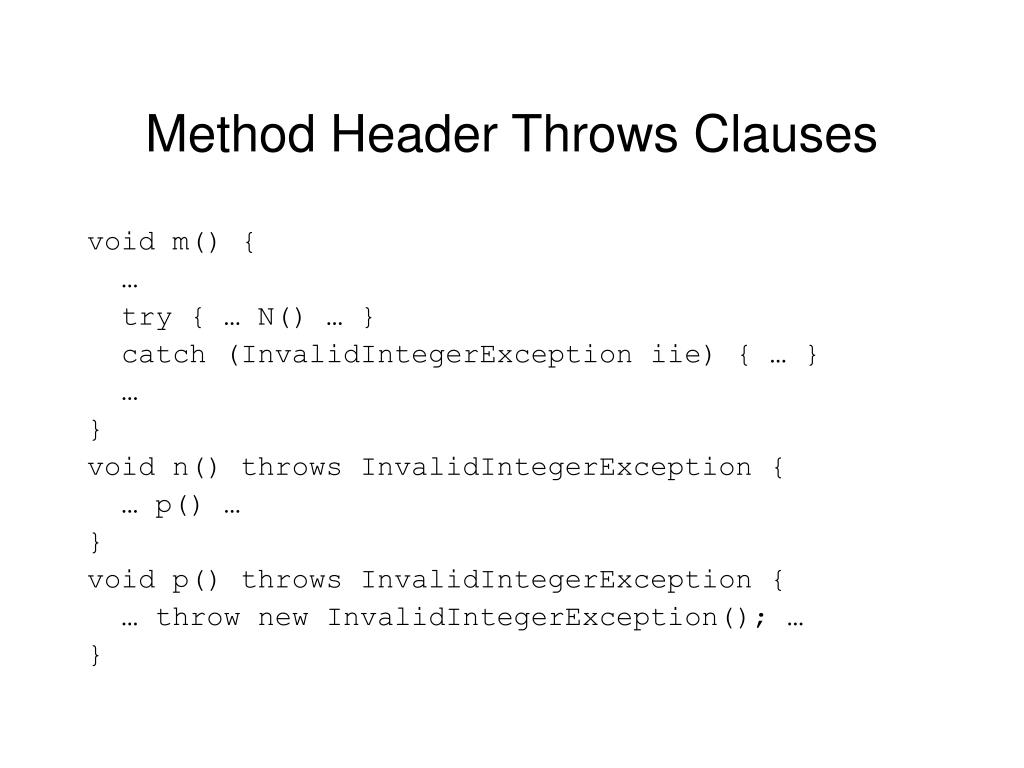 Method Header Throws Clauses

void m() {
  …
  try { … N() … }
  catch (InvalidIntegerException iie) { … }
  …
}
void n() throws InvalidIntegerException {
  … p() …
}
void p() throws InvalidIntegerException {
  … throw new InvalidIntegerException(); …
}